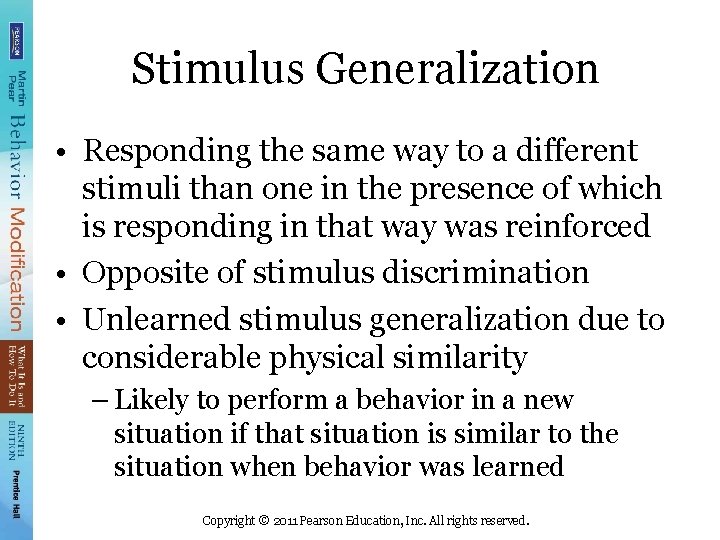 PEARSON
Martin Pear
Behavior Modification
What It Is and How To Do It
NINTH EDITION
Prentice Hall

Stimulus Generalization

• Responding the same way to a different stimuli than one in the presence of which is responding in that way was reinforced
• Opposite of stimulus discrimination
• Unlearned stimulus generalization due to considerable physical similarity
– Likely to perform a behavior in a new situation if that situation is similar to the situation when behavior was learned

Copyright © 2011 Pearson Education, Inc. All rights reserved.